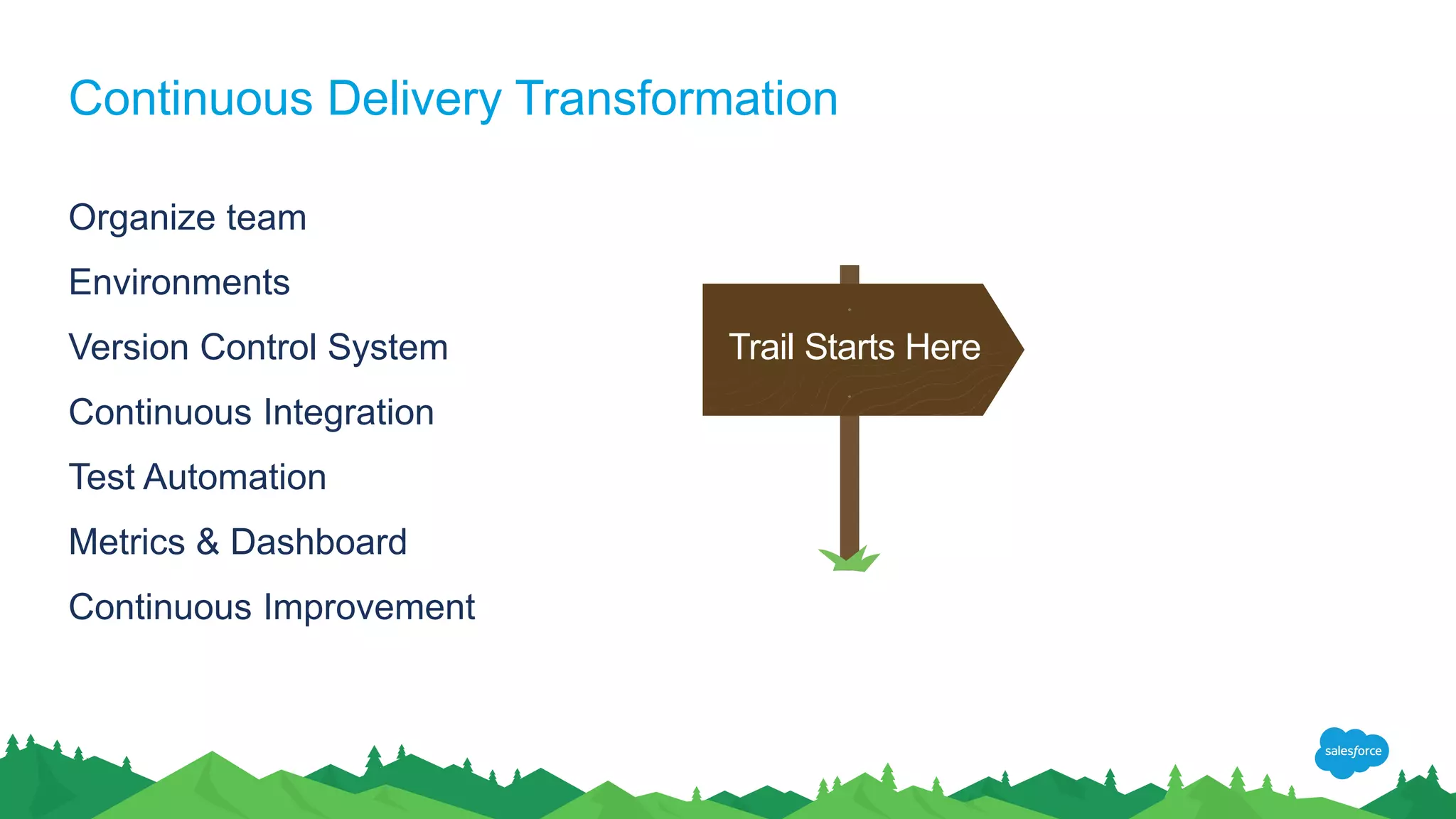 Continuous Delivery Transformation

Organize team

Environments

Version Control System

Continuous Integration

Test Automation

Metrics & Dashboard

Continuous Improvement

Trail Starts Here

salesforce